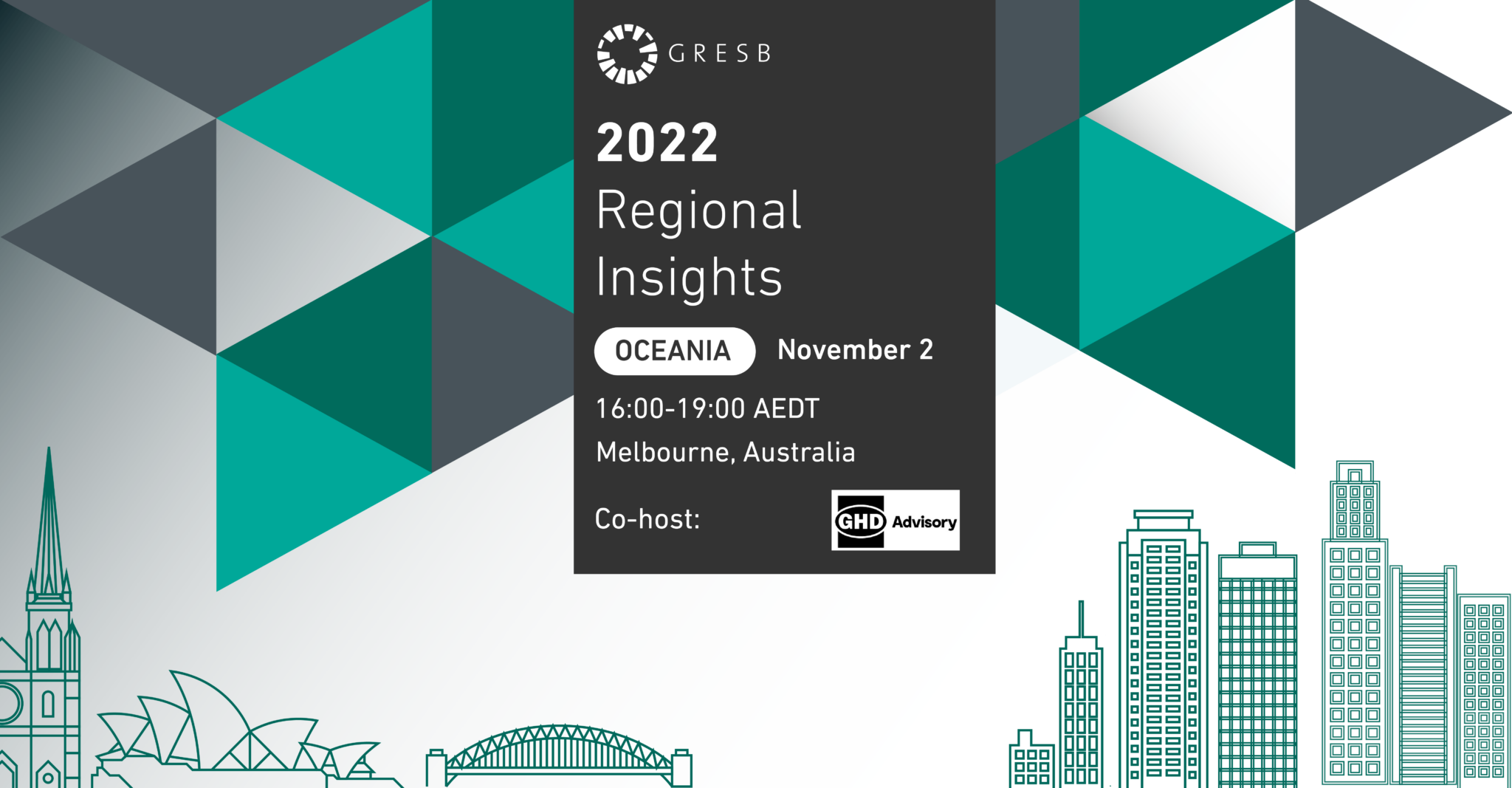 GRESB

2022
Regional
Insights

OCEANIA November 2

16:00-19:00 AEDT
Melbourne, Australia

Co-host: GHD Advisory